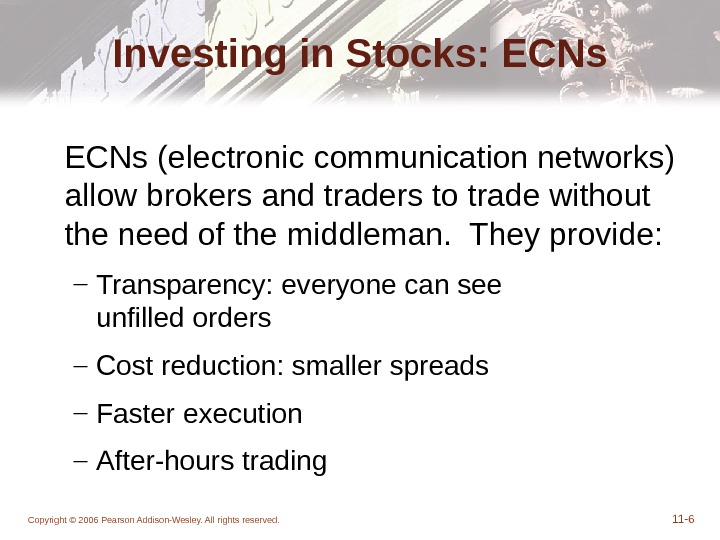 Investing in Stocks: ECNs

ECNs (electronic communication networks) allow brokers and traders to trade without the need of the middleman. They provide:

– Transparency: everyone can see unfilled orders

– Cost reduction: smaller spreads

– Faster execution

– After-hours trading

Copyright © 2006 Pearson Addison-Wesley. All rights reserved.

11-6